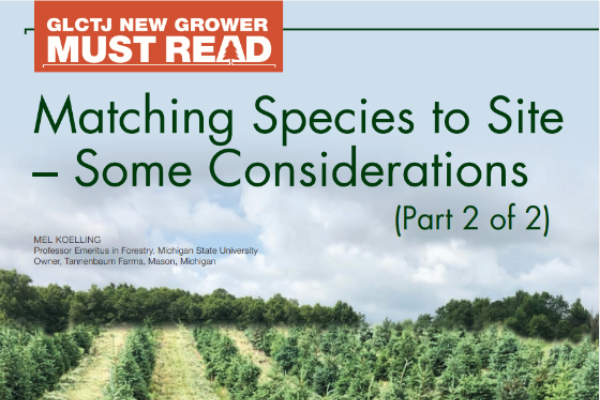 GLCTJ NEW GROWER
MUST READ

Matching Species to Site – Some Considerations
(Part 2 of 2)

MEL KOELLING
Professor Emeritus in Forestry, Michigan State University
Owner, Tannenbaum Farms, Mason, Michigan